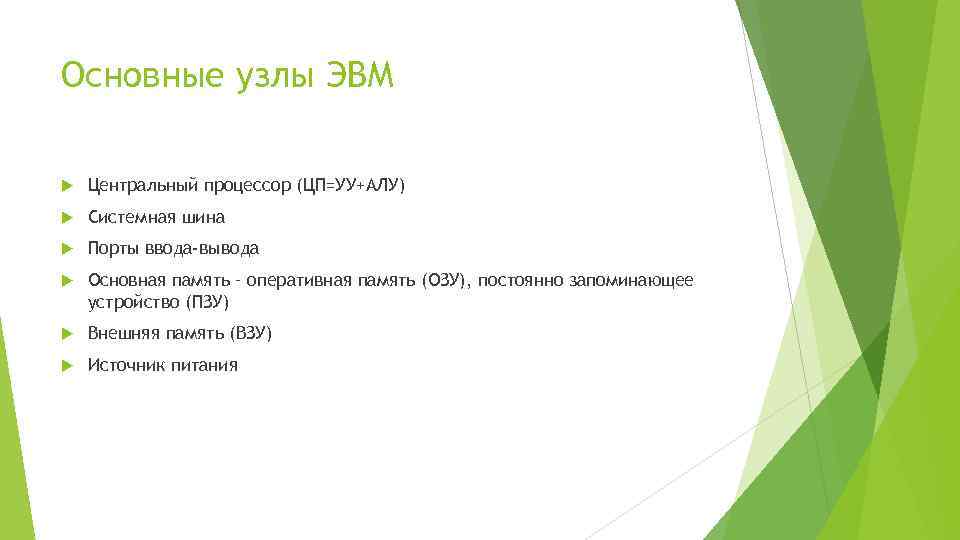 Основные узлы ЭВМ

Центральный процессор (ЦП=УУ+АЛУ)

Системная шина

Порты ввода-вывода

Основная память - оперативная память (ОЗУ), постоянно запоминающее устройство (ПЗУ)

Внешняя память (ВЗУ)

Источник питания